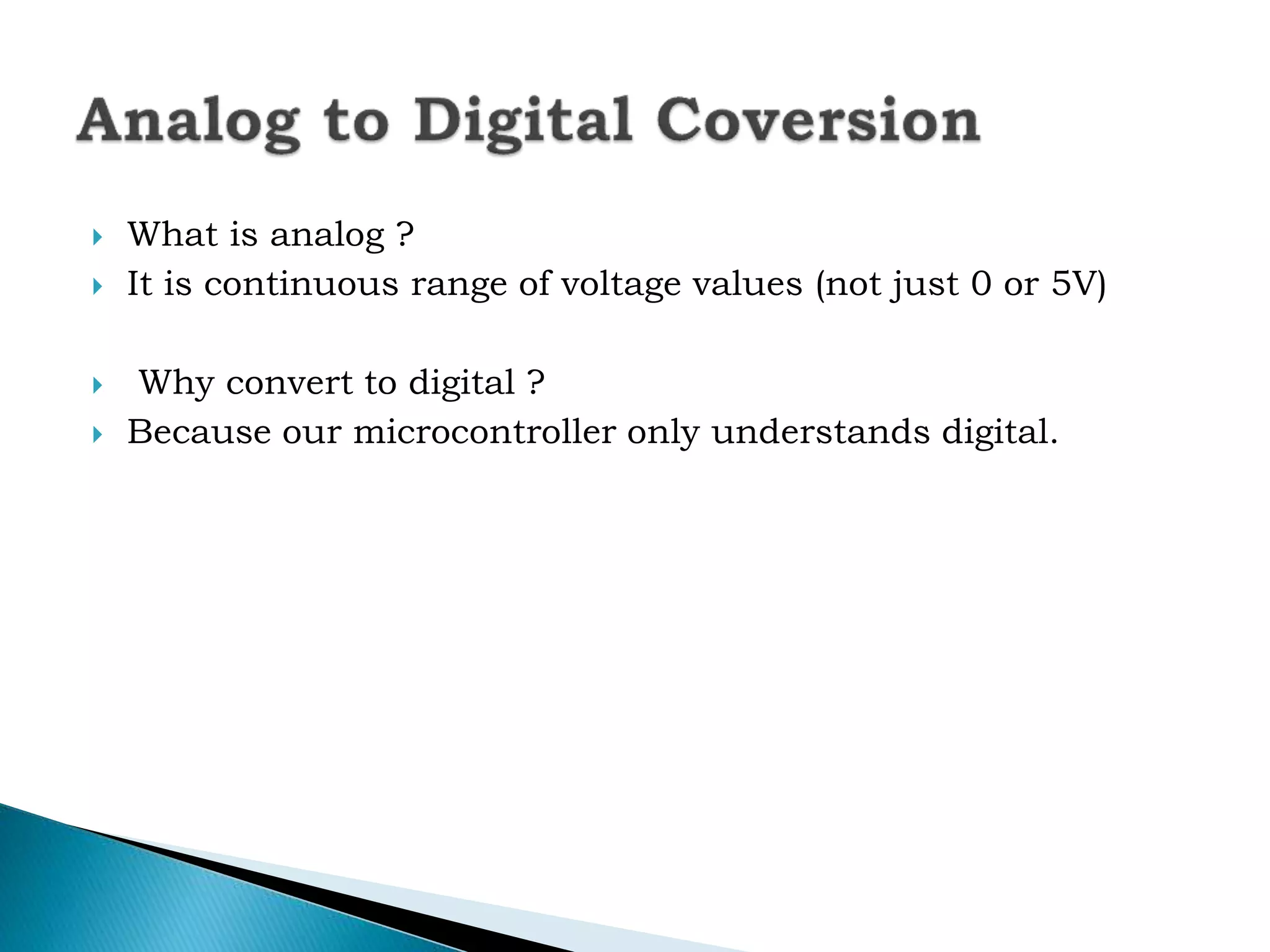 Analog to Digital Coversion

What is analog ?
It is continuous range of voltage values (not just 0 or 5V)

Why convert to digital ?
Because our microcontroller only understands digital.